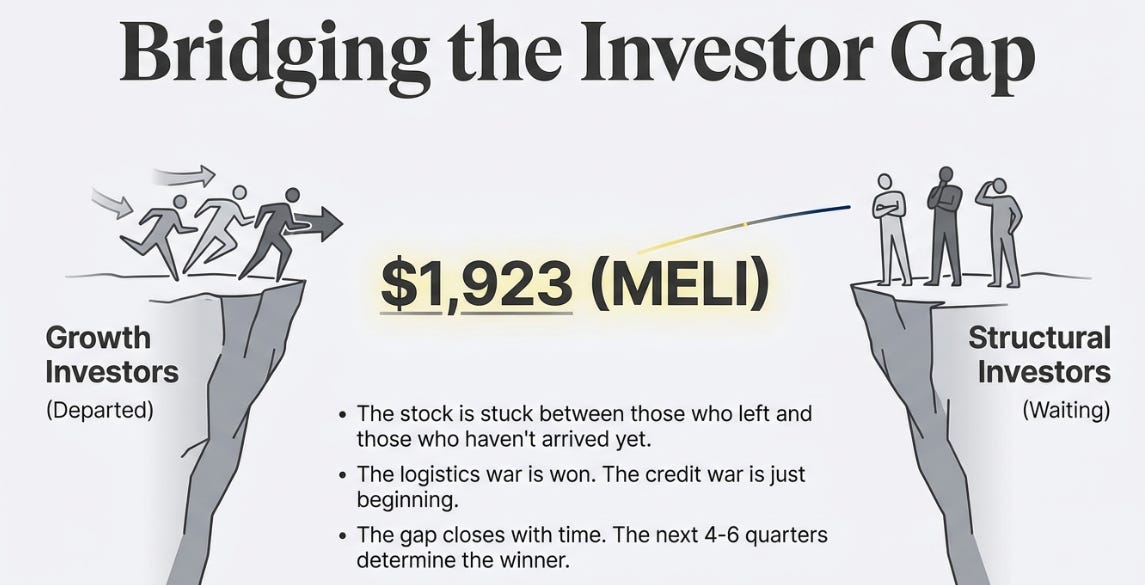 Bridging the Investor Gap

$1,923 (MELI)

Growth Investors
(Departed)

Structural Investors
(Waiting)

• The stock is stuck between those who left and those who haven't arrived yet.
• The logistics war is won. The credit war is just beginning.
• The gap closes with time. The next 4-6 quarters determine the winner.